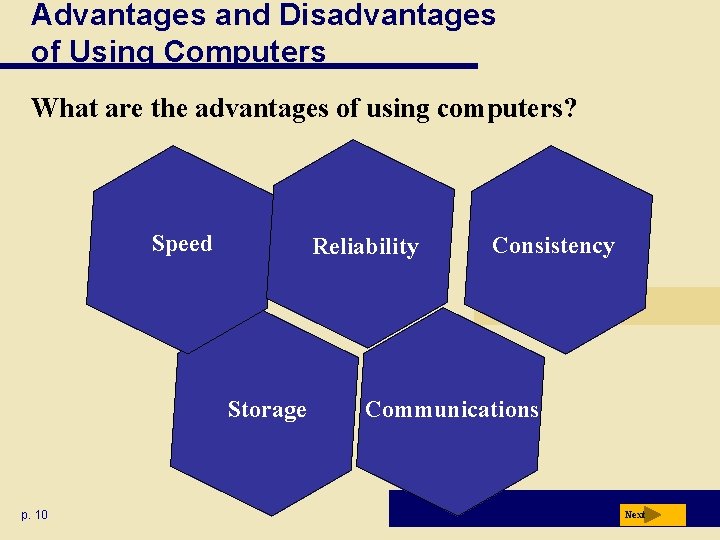 Advantages and Disadvantages of Using Computers

What are the advantages of using computers?

Speed

Reliability

Consistency

Storage

Communications

p. 10

Next